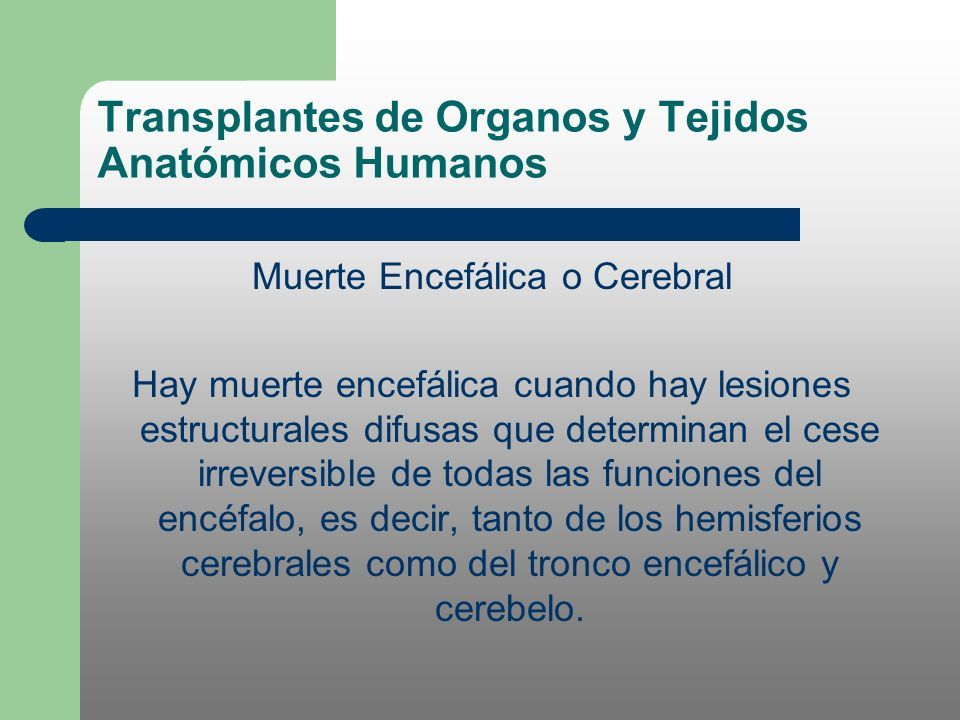 Transplantes de Organos y Tejidos Anatómicos Humanos

Muerte Encefálica o Cerebral

Hay muerte encefálica cuando hay lesiones estructurales difusas que determinan el cese irreversible de todas las funciones del encéfalo, es decir, tanto de los hemisferios cerebrales como del tronco encefálico y cerebelo.